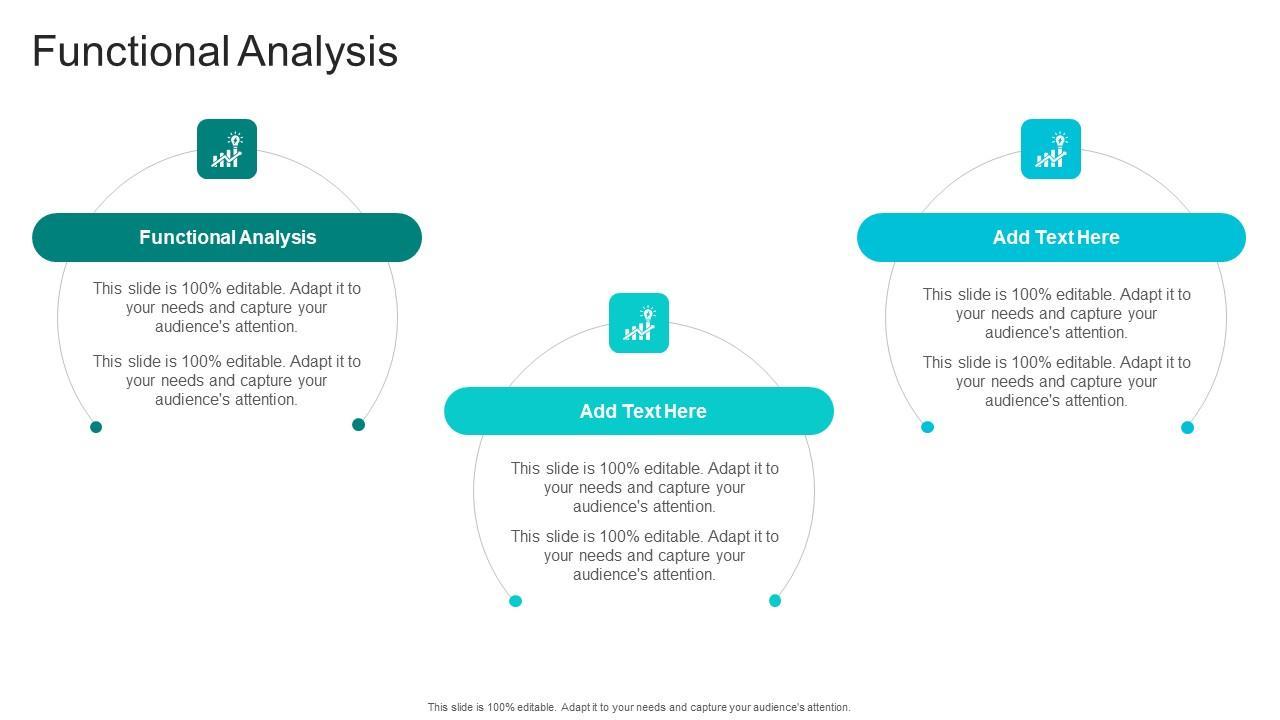 Functional Analysis

Functional Analysis

This slide is 100% editable. Adapt it to your needs and capture your audience's attention.

This slide is 100% editable. Adapt it to your needs and capture your audience's attention.

Add Text Here

This slide is 100% editable. Adapt it to your needs and capture your audience's attention.

This slide is 100% editable. Adapt it to your needs and capture your audience's attention.

Add Text Here

This slide is 100% editable. Adapt it to your needs and capture your audience's attention.

This slide is 100% editable. Adapt it to your needs and capture your audience's attention.

This slide is 100% editable. Adapt it to your needs and capture your audience's attention.